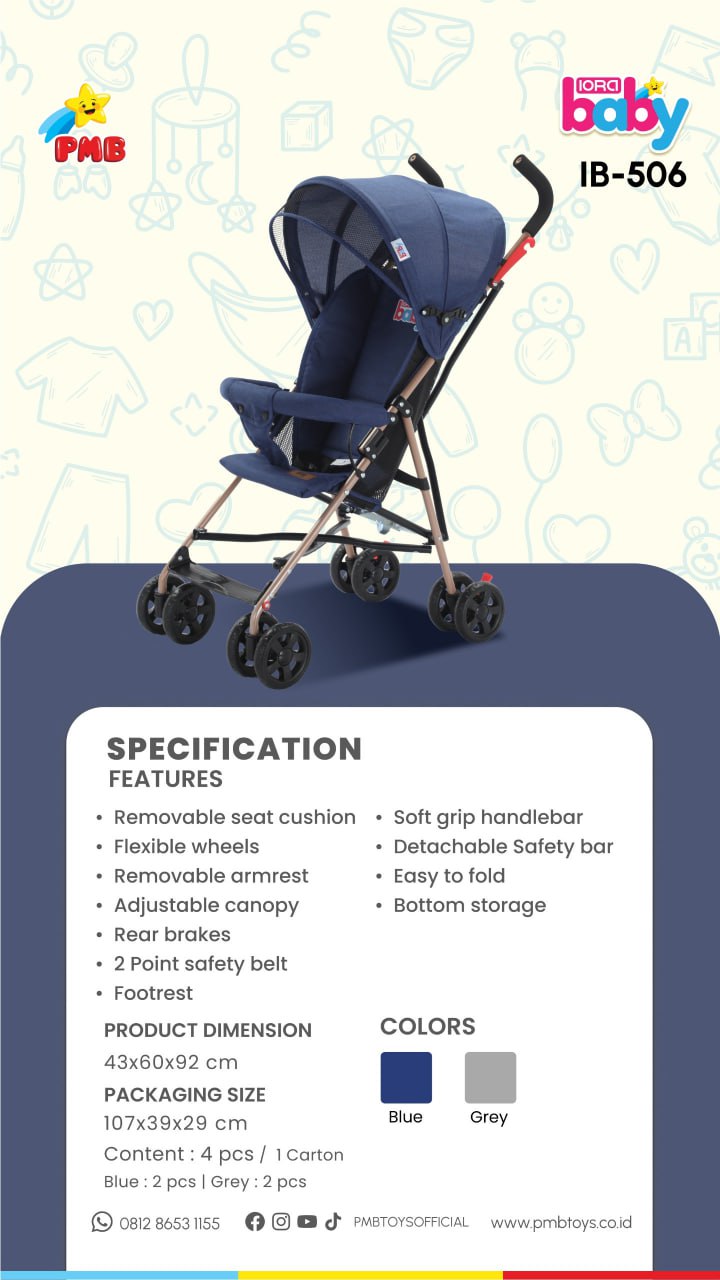 PMB

IORA baby
IB-506

SPECIFICATION
FEATURES

• Removable seat cushion
• Flexible wheels
• Removable armrest
• Adjustable canopy
• Rear brakes
• 2 Point safety belt
• Footrest

• Soft grip handlebar
• Detachable Safety bar
• Easy to fold
• Bottom storage

PRODUCT DIMENSION
43x60x92 cm
PACKAGING SIZE
107x39x29 cm
Content : 4 pcs / 1 Carton
Blue : 2 pcs | Grey : 2 pcs

COLORS
Blue
Grey

0812 8653 1155 PMBTOYSOFFICIAL www.pmbtoys.co.id